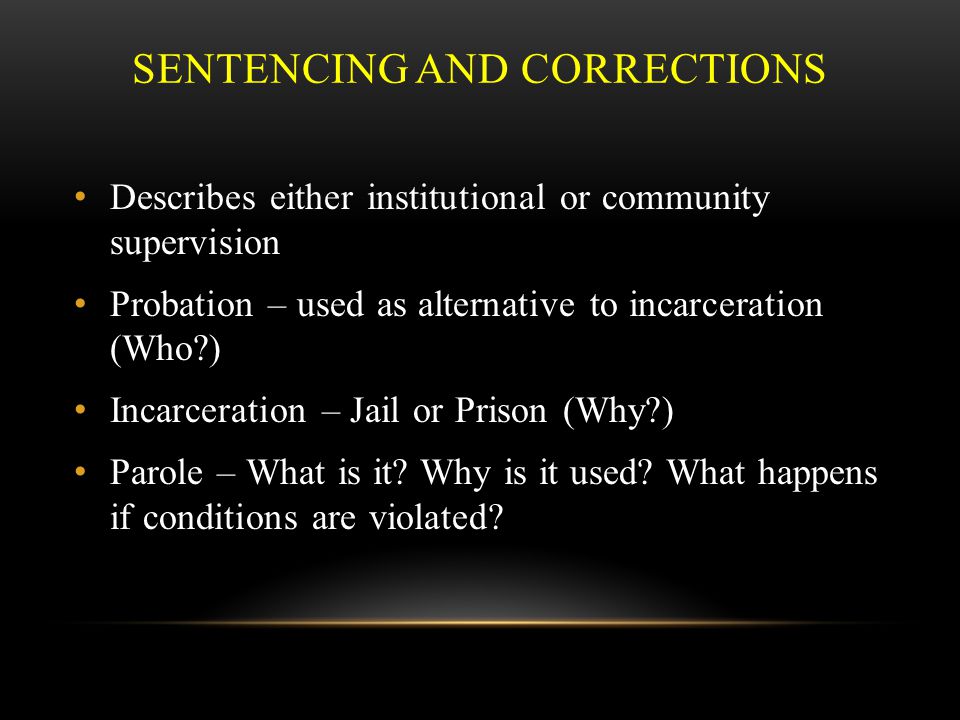 SENTENCING AND CORRECTIONS

• Describes either institutional or community supervision

• Probation – used as alternative to incarceration (Who?)

• Incarceration – Jail or Prison (Why?)

• Parole – What is it? Why is it used? What happens if conditions are violated?